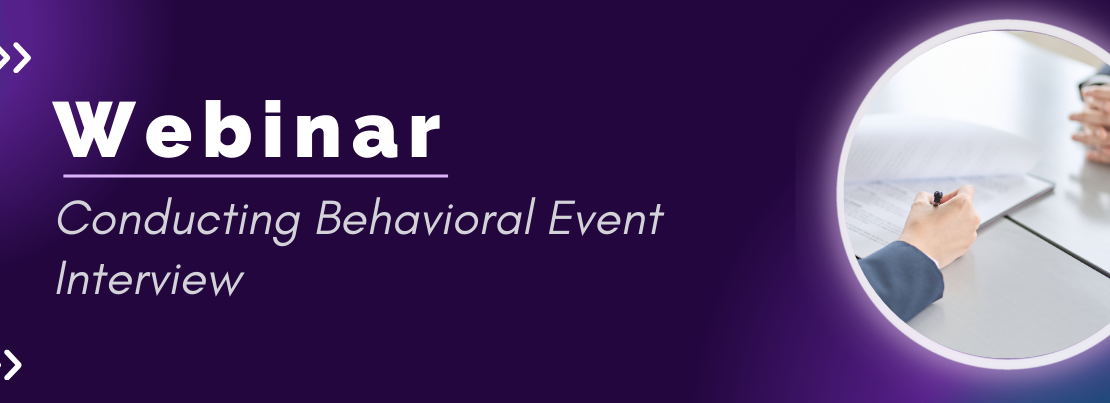 Webinar

Conducting Behavioral Event Interview